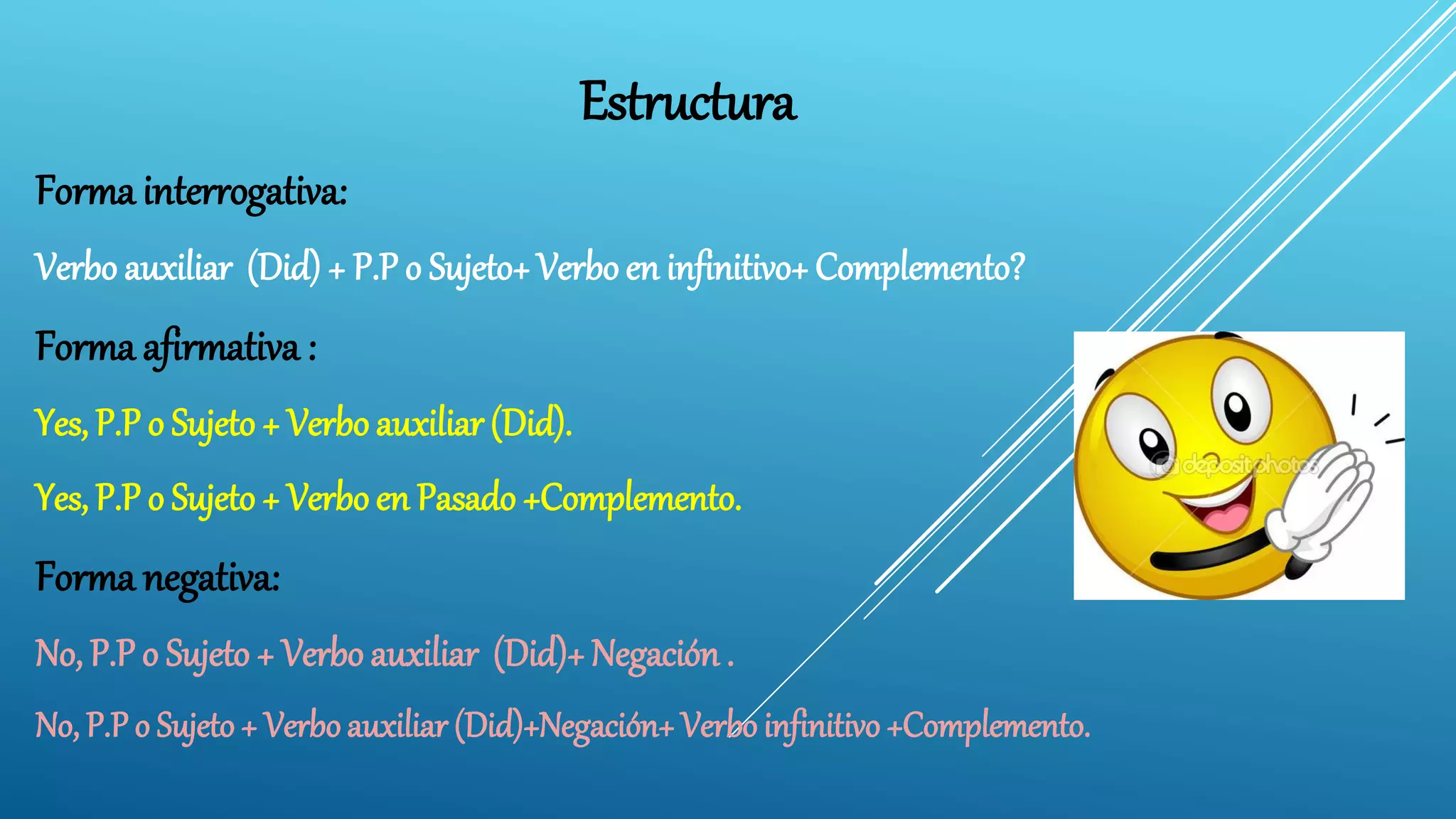 Estructura

Forma interrogativa:

Verbo auxiliar (Did) + P.P o Sujeto+ Verbo en infinitivo+ Complemento?

Forma afirmativa :

Yes, P.P o Sujeto + Verbo auxiliar (Did).

Yes, P.P o Sujeto + Verbo en Pasado +Complemento.

Forma negativa:

No, P.P o Sujeto + Verbo auxiliar (Did)+ Negación .

No, P.P o Sujeto + Verbo auxiliar (Did)+Negación+ Verbo infinitivo +Complemento.

depositphotos